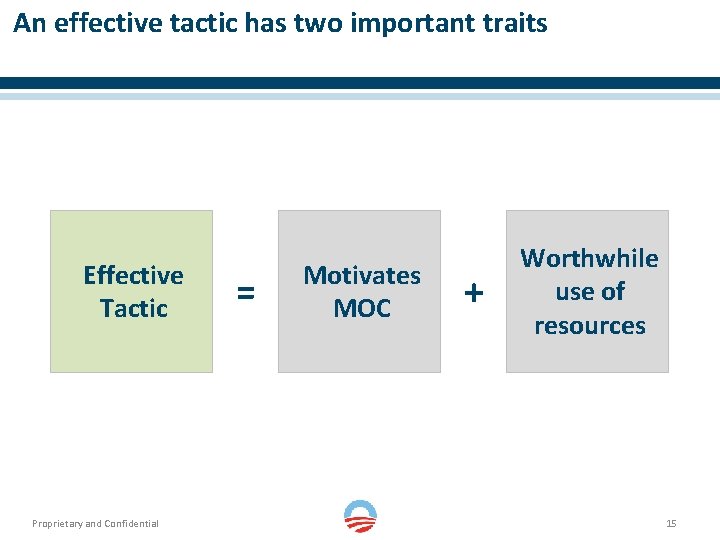 An effective tactic has two important traits

Effective Tactic = Motivates MOC + Worthwhile use of resources

Proprietary and Confidential

15